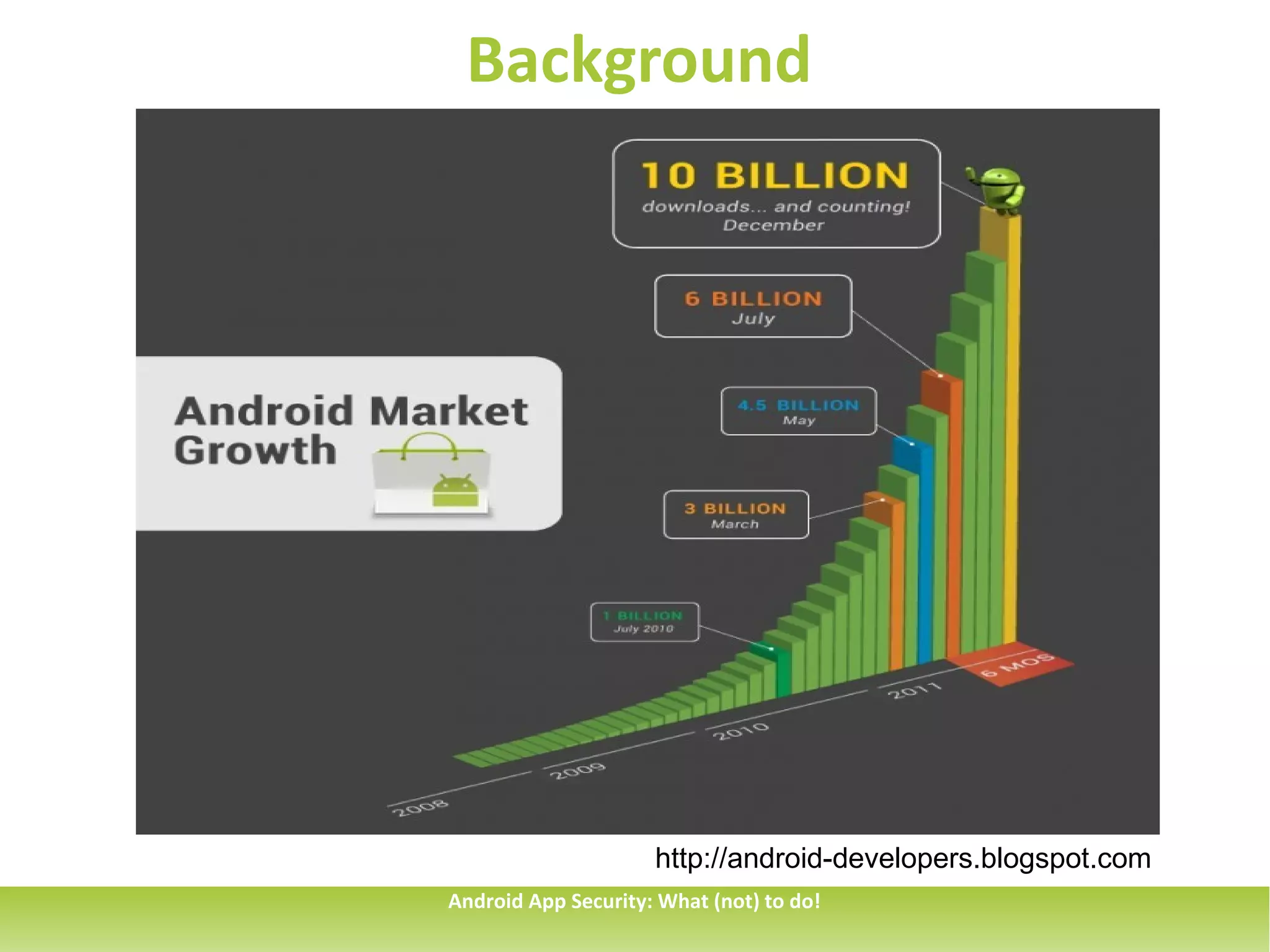 Background

Android Market Growth

10 BILLION
downloads... and counting!
December

6 BILLION
July

4.5 BILLION
May

3 BILLION
March

1 BILLION
July 2010

2008
2009
2010
2011
6 MOS

http://android-developers.blogspot.com

Android App Security: What (not) to do!